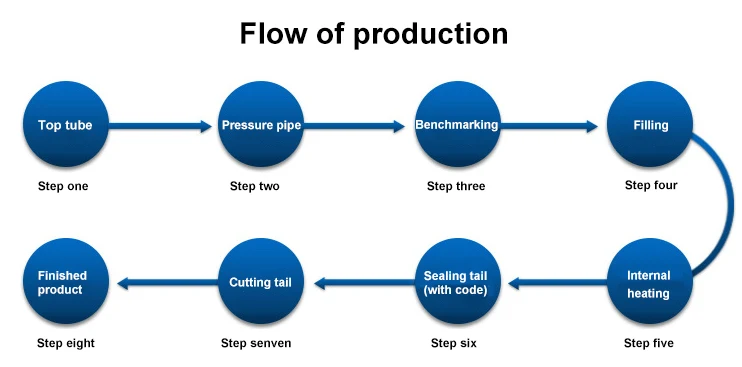 Flow of production

Top tube
Step one

Pressure pipe
Step two

Benchmarking
Step three

Filling
Step four

Internal heating
Step five

Sealing tail (with code)
Step six

Cutting tail
Step senven

Finished product
Step eight